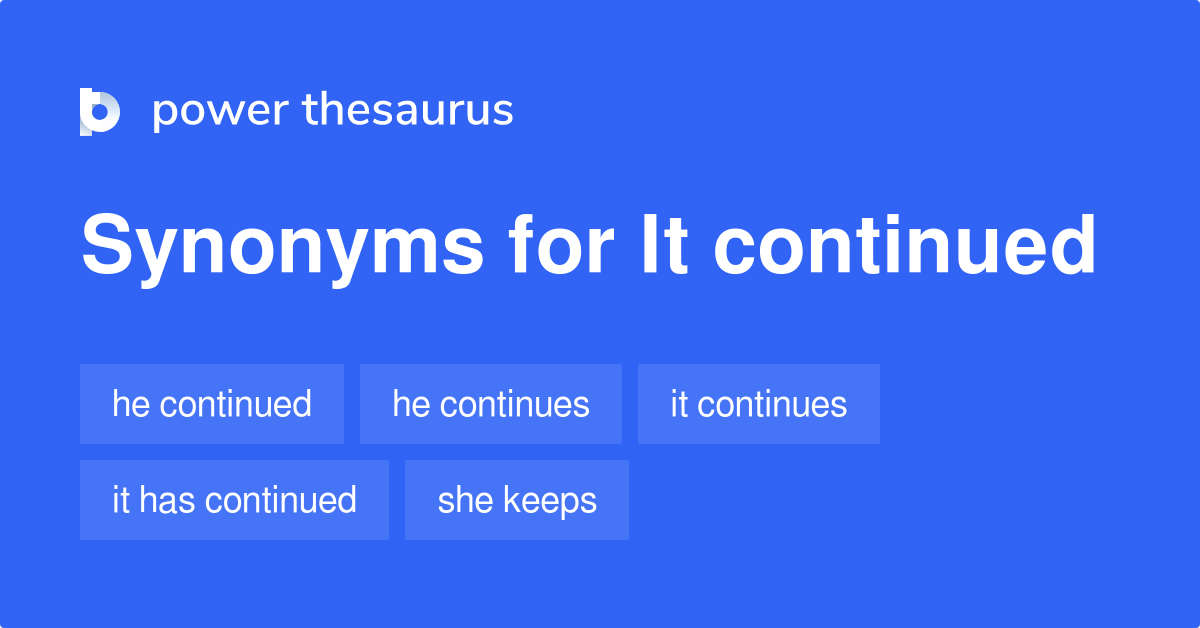 power thesaurus

Synonyms for It continued

he continued
he continues
it continues
it has continued
she keeps